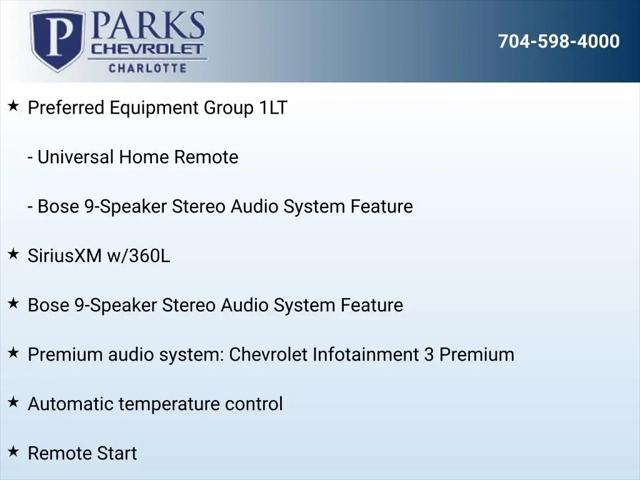 P PARKS CHEVROLET CHARLOTTE

704-598-4000

★ Preferred Equipment Group 1LT

- Universal Home Remote

- Bose 9-Speaker Stereo Audio System Feature

★ SiriusXM w/360L

★ Bose 9-Speaker Stereo Audio System Feature

★ Premium audio system: Chevrolet Infotainment 3 Premium

★ Automatic temperature control

★ Remote Start